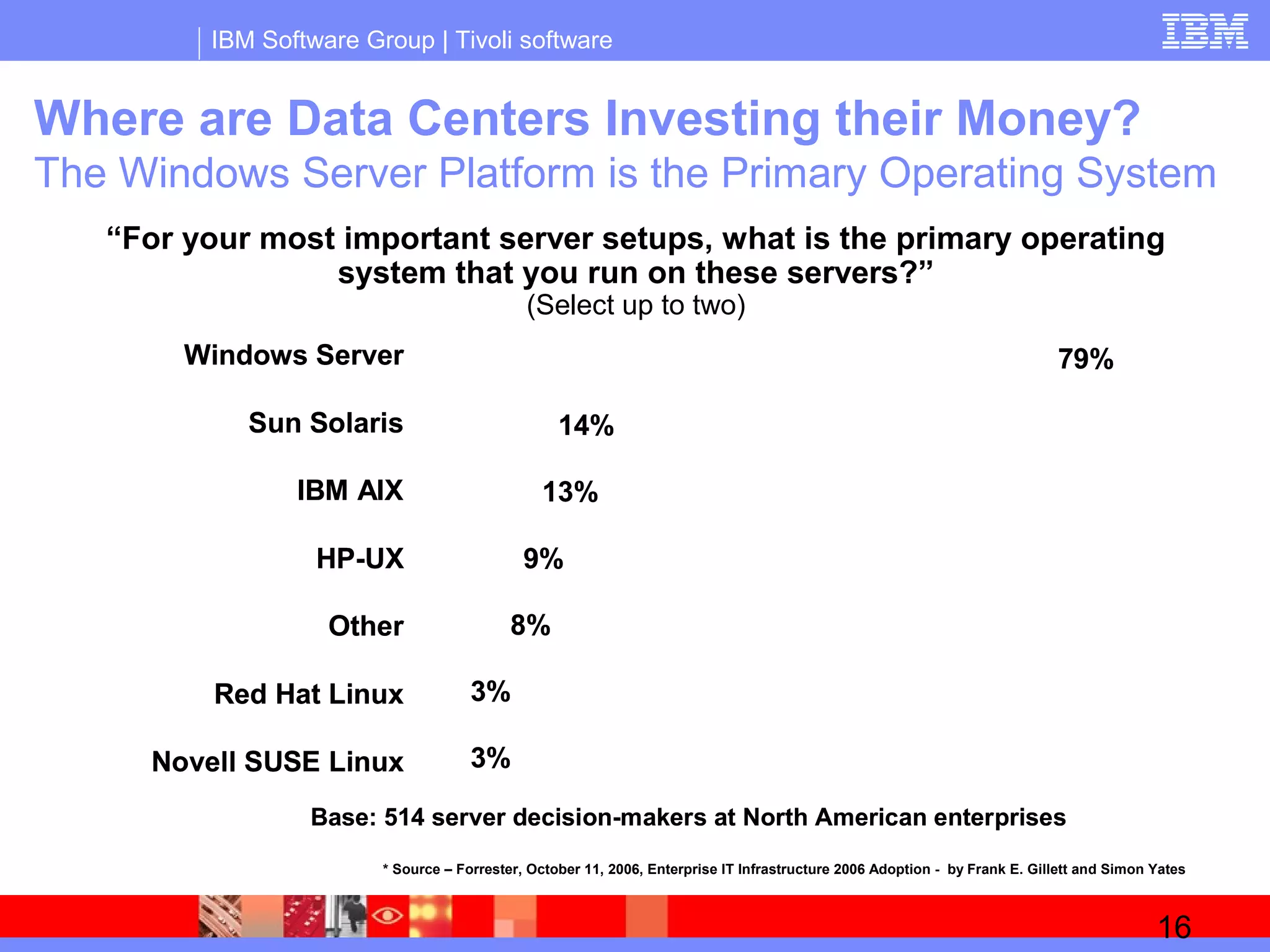 IBM Software Group | Tivoli software

IBM

Where are Data Centers Investing their Money?

The Windows Server Platform is the Primary Operating System

“For your most important server setups, what is the primary operating system that you run on these servers?”

(Select up to two)

Windows Server 79%

Sun Solaris 14%

IBM AIX 13%

HP-UX 9%

Other 8%

Red Hat Linux 3%

Novell SUSE Linux 3%

Base: 514 server decision-makers at North American enterprises

* Source – Forrester, October 11, 2006, Enterprise IT Infrastructure 2006 Adoption - by Frank E. Gillett and Simon Yates

16